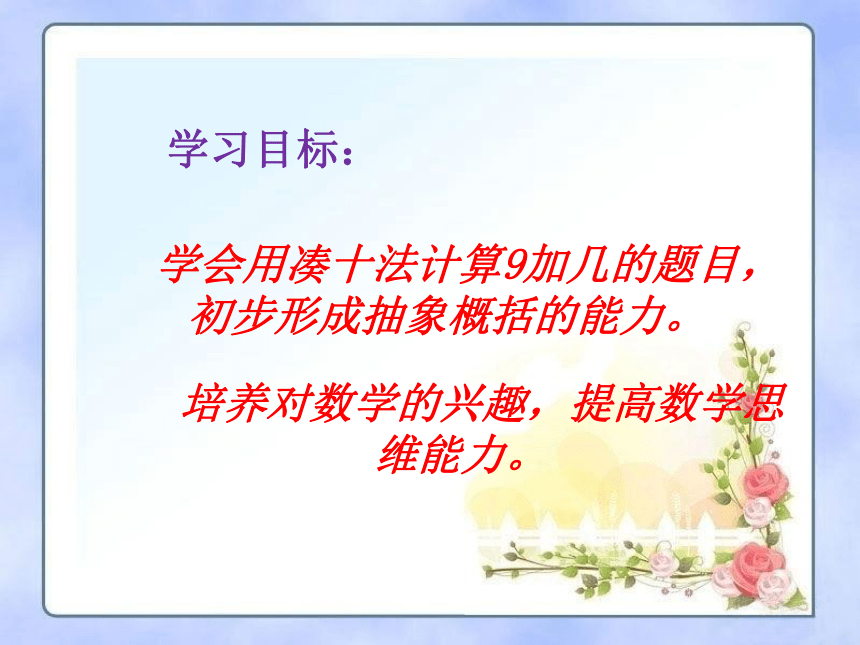 学习目标：

学会用凑十法计算9加几的题目，初步形成抽象概括的能力。

培养对数学的兴趣，提高数学思维能力。